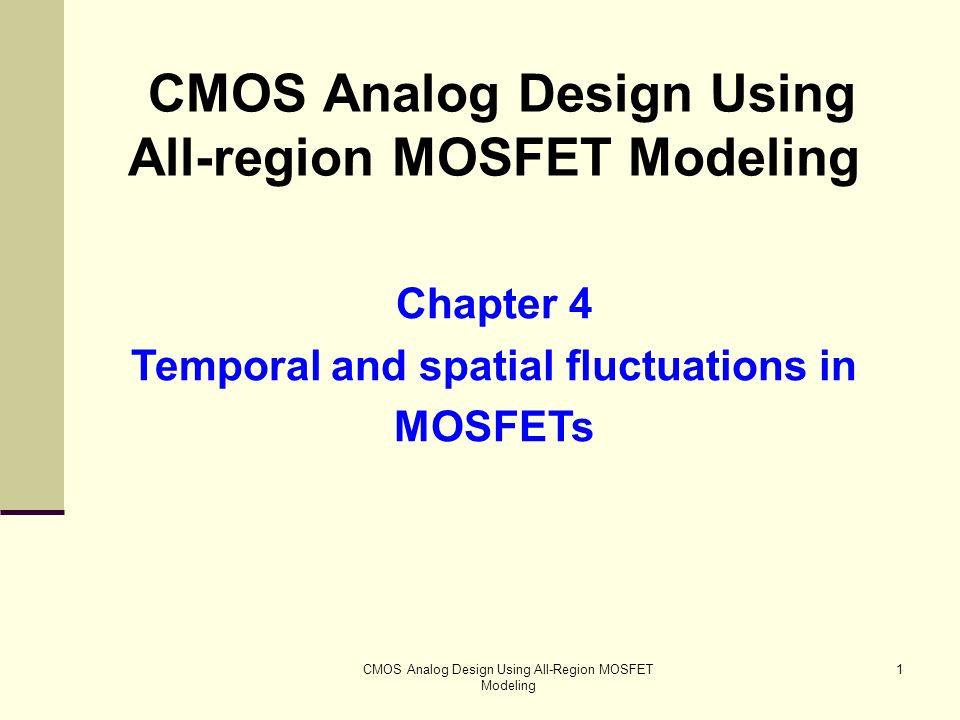 CMOS Analog Design Using All-region MOSFET Modeling

Chapter 4
Temporal and spatial fluctuations in MOSFETs

CMOS Analog Design Using All-Region MOSFET Modeling

1